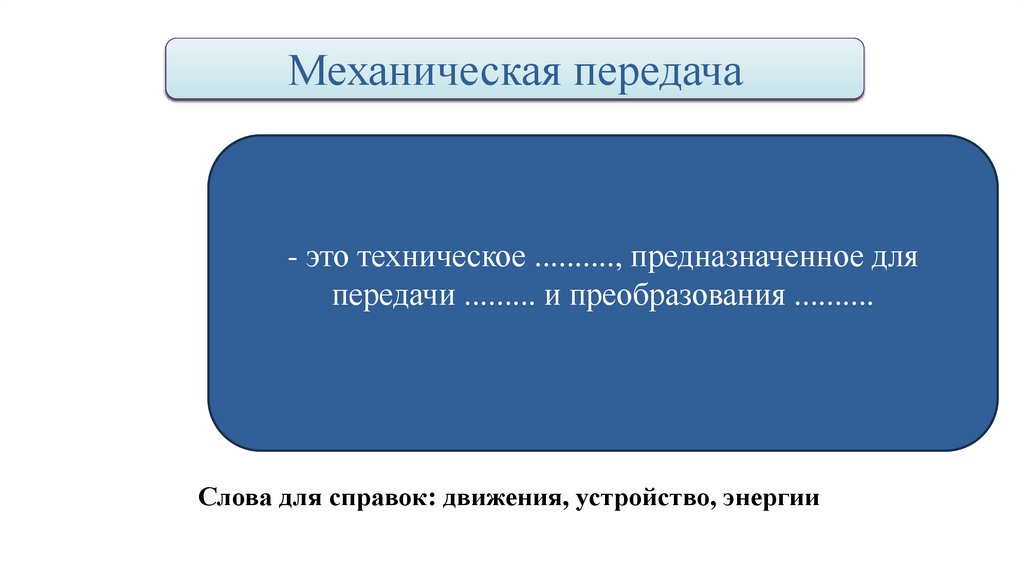 Механическая передача

- это техническое .........., предназначенное для передачи ......... и преобразования ..........

Слова для справок: движения, устройство, энергии